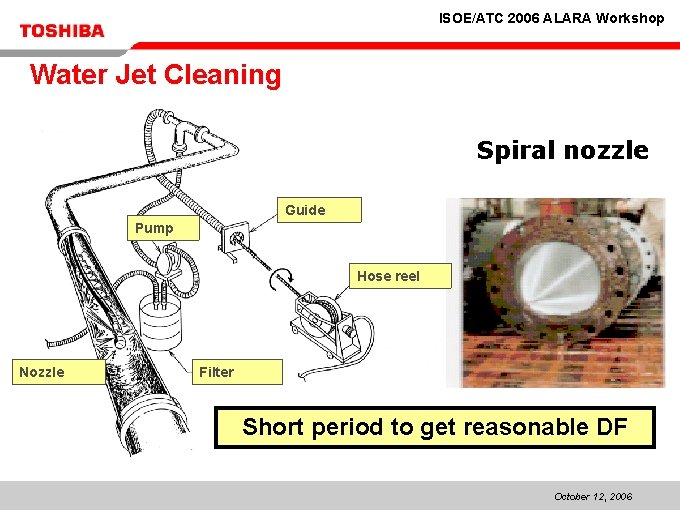 TOSHIBA

ISOE/ATC 2006 ALARA Workshop

Water Jet Cleaning

Spiral nozzle

Guide

Pump

Hose reel

Nozzle

Filter

Short period to get reasonable DF

October 12, 2006